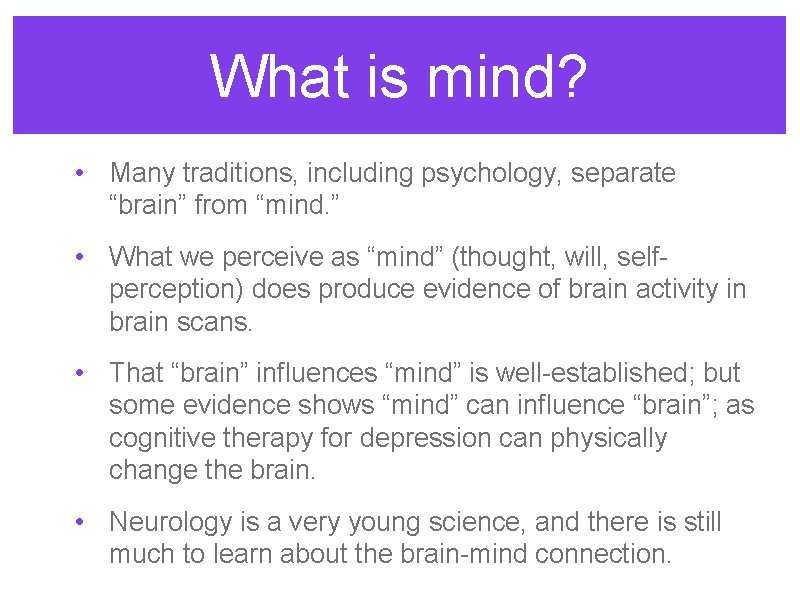 What is mind?

• Many traditions, including psychology, separate “brain” from “mind.”

• What we perceive as “mind” (thought, will, self-perception) does produce evidence of brain activity in brain scans.

• That “brain” influences “mind” is well-established; but some evidence shows “mind” can influence “brain”; as cognitive therapy for depression can physically change the brain.

• Neurology is a very young science, and there is still much to learn about the brain-mind connection.